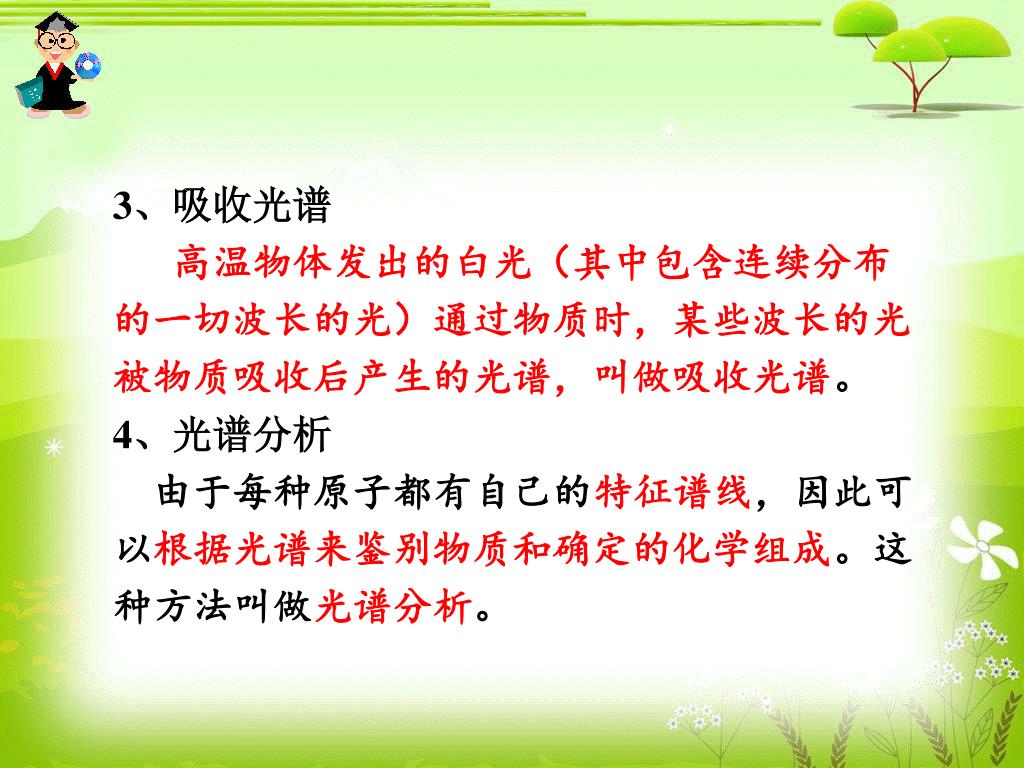 3、吸收光谱

高温物体发出的白光（其中包含连续分布的一切波长的光）通过物质时，某些波长的光被物质吸收后产生的光谱，叫做吸收光谱。

4、光谱分析

由于每种原子都有自己的特征谱线，因此可以根据光谱来鉴别物质和确定的化学组成。这种方法叫做光谱分析。